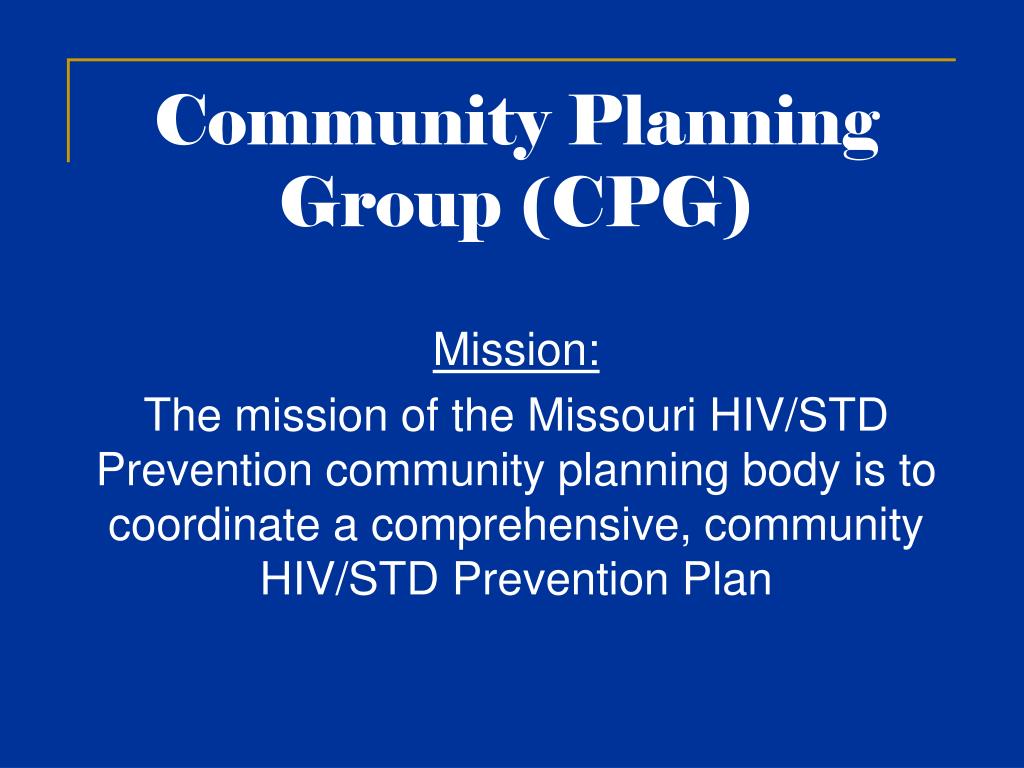 Community Planning Group (CPG)

Mission:

The mission of the Missouri HIV/STD Prevention community planning body is to coordinate a comprehensive, community HIV/STD Prevention Plan